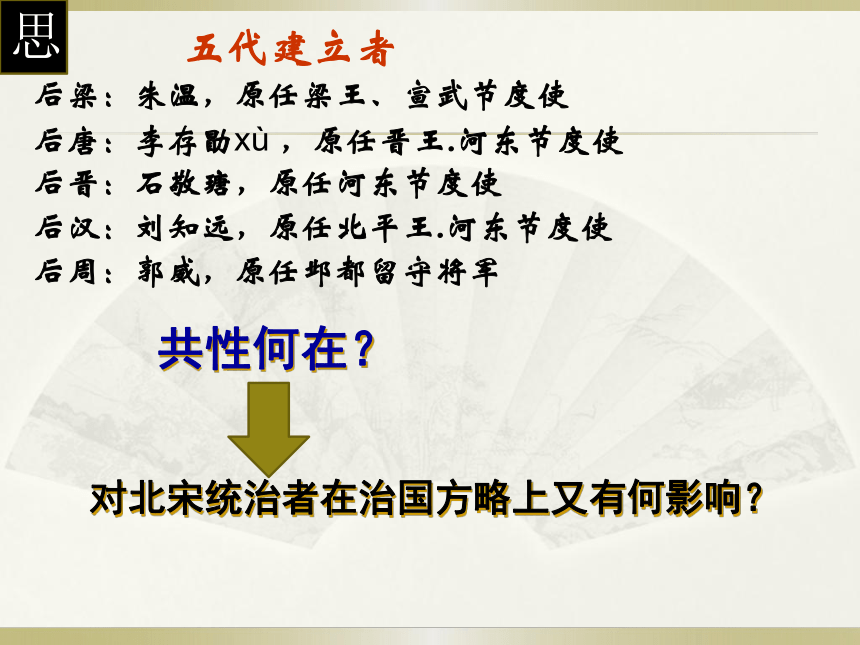 思

五代建立者

后梁：朱温，原任梁王、宣武节度使

后唐：李存勖xù，原任晋王.河东节度使

后晋：石敬瑭，原任河东节度使

后汉：刘知远，原任北平王.河东节度使

后周：郭威，原任邺都留守将军

共性何在？

对北宋统治者在治国方略上又有何影响？